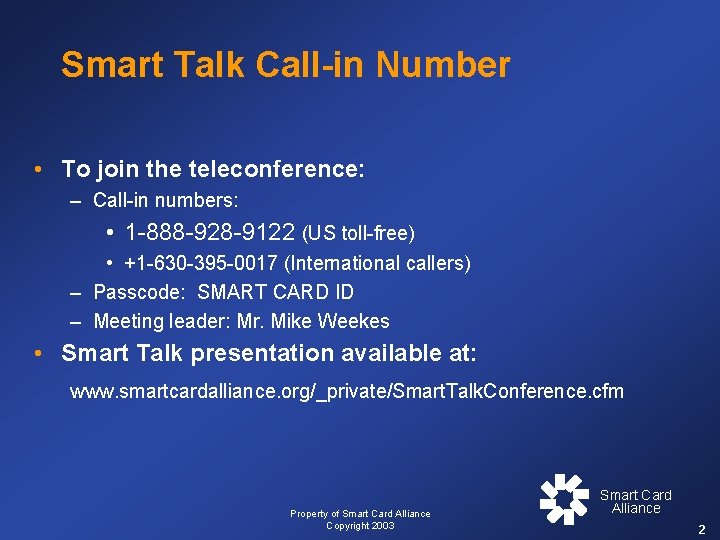 Smart Talk Call-in Number

• To join the teleconference:
– Call-in numbers:
• 1-888-928-9122 (US toll-free)
• +1-630-395-0017 (International callers)
– Passcode: SMART CARD ID
– Meeting leader: Mr. Mike Weekes

• Smart Talk presentation available at:
www.smartcardalliance.org/_private/SmartTalkConference.cfm

Property of Smart Card Alliance
Copyright 2003

Smart Card Alliance

2